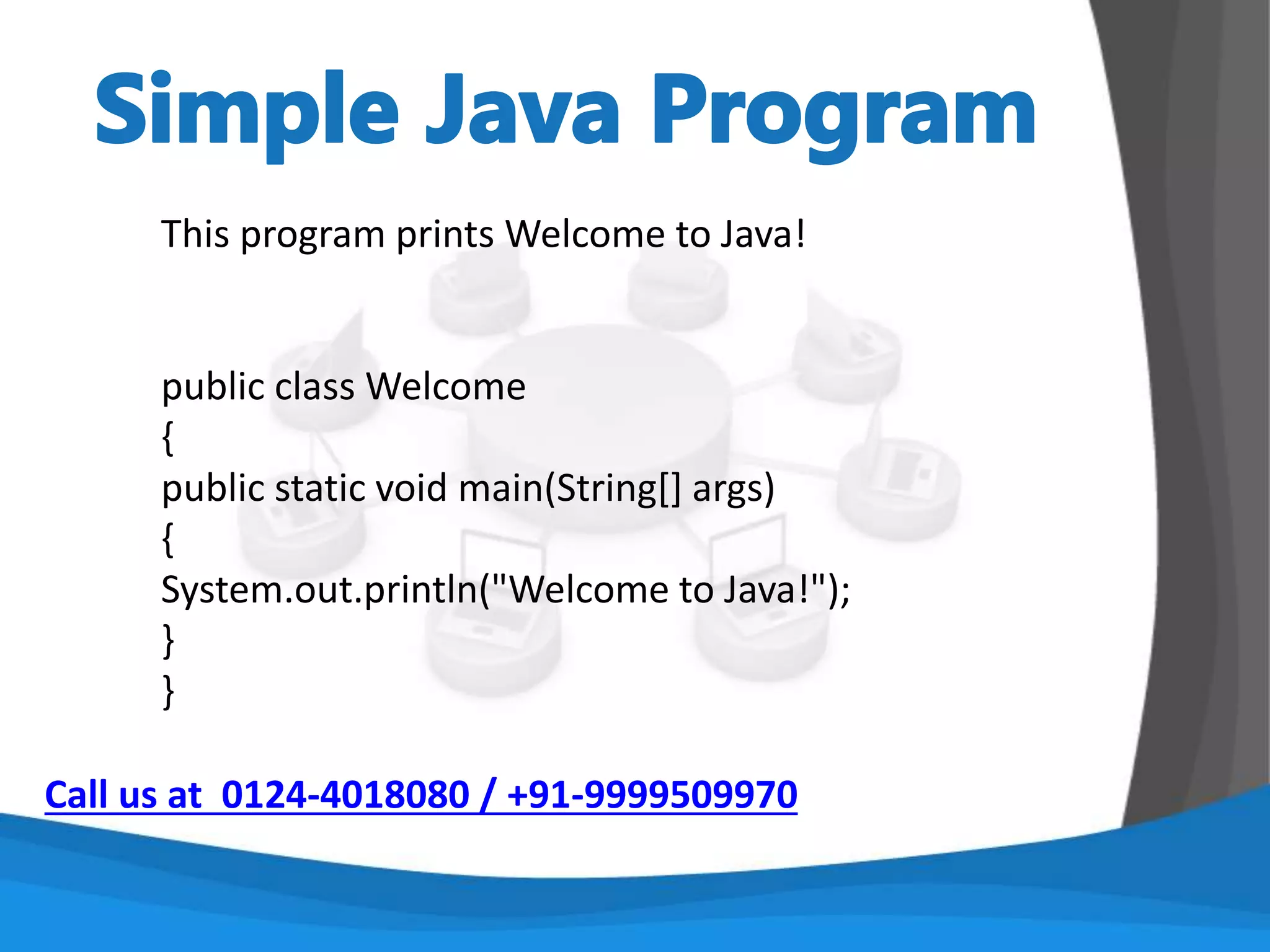 Simple Java Program

This program prints Welcome to Java!

public class Welcome
{
public static void main(String[] args)
{
System.out.println("Welcome to Java!");
}
}

Call us at  0124-4018080 / +91-9999509970